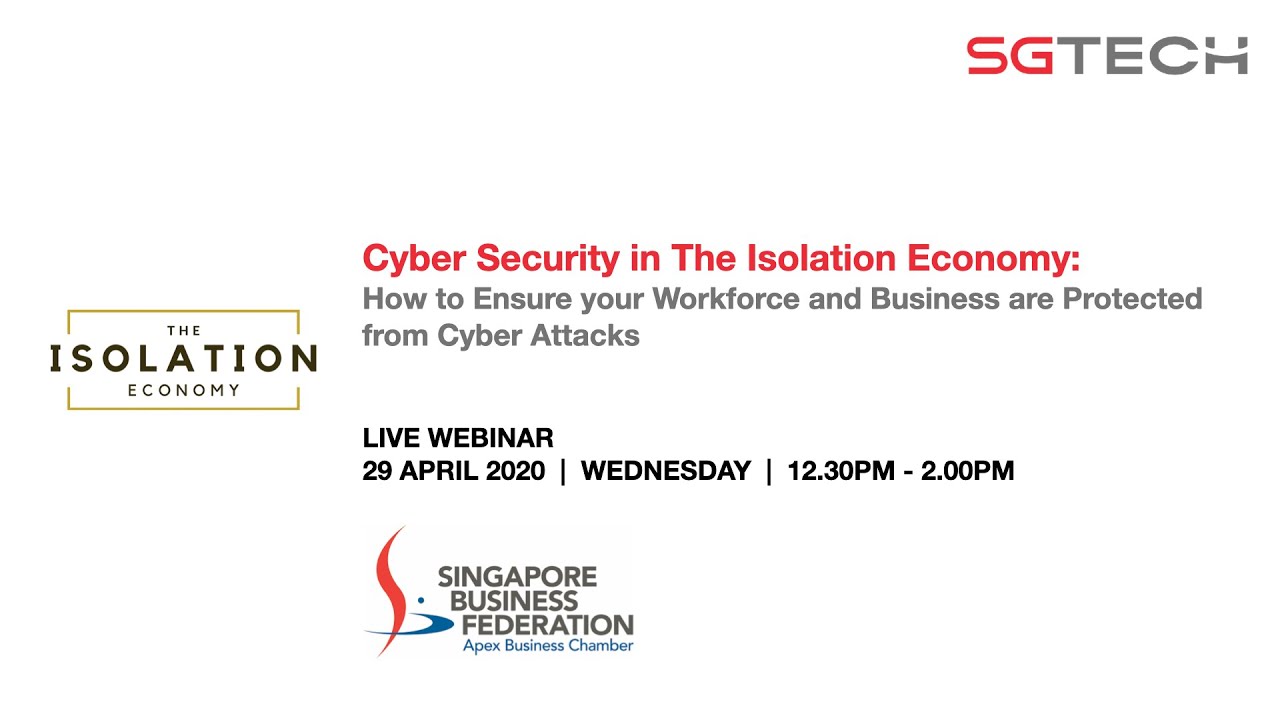 SGTECH

THE
ISOLATION
ECONOMY

Cyber Security in The Isolation Economy:
How to Ensure your Workforce and Business are Protected from Cyber Attacks

LIVE WEBINAR
29 APRIL 2020 | WEDNESDAY | 12.30PM - 2.00PM

SINGAPORE
BUSINESS
FEDERATION
Apex Business Chamber